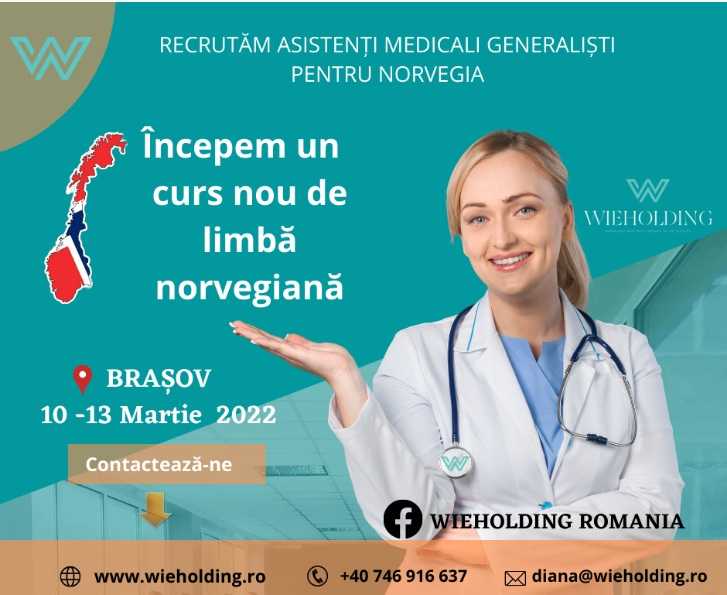 RECRUTĂM ASISTENȚI MEDICALI GENERALIȘTI PENTRU NORVEGIA

Începem un curs nou de limbă norvegiană

WIEHOLDING

BRAȘOV
10 -13 Martie 2022

Contactează-ne

WIEHOLDING ROMANIA

www.wieholding.ro
+40 746 916 637
diana@wieholding.ro